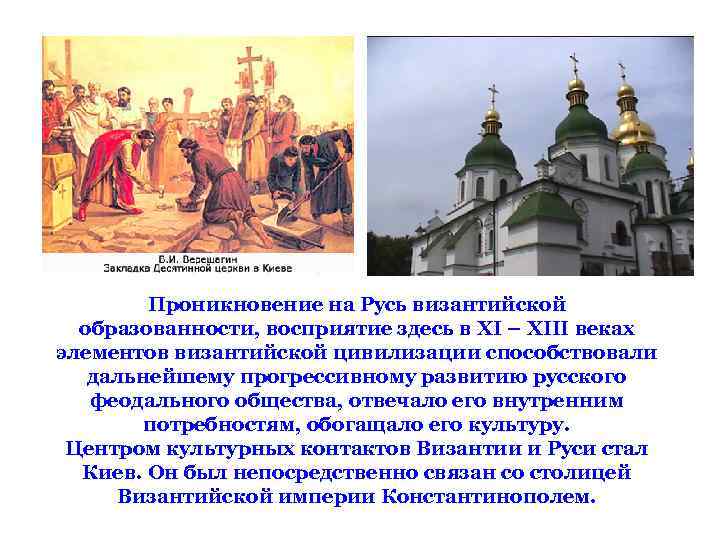 В.И. Верещагин
Закладка Десятинной церкви в Киеве

Проникновение на Русь византийской образованности, восприятие здесь в XI – XIII веках элементов византийской цивилизации способствовали дальнейшему прогрессивному развитию русского феодального общества, отвечало его внутренним потребностям, обогащало его культуру.
Центром культурных контактов Византии и Руси стал Киев. Он был непосредственно связан со столицей Византийской империи Константинополем.